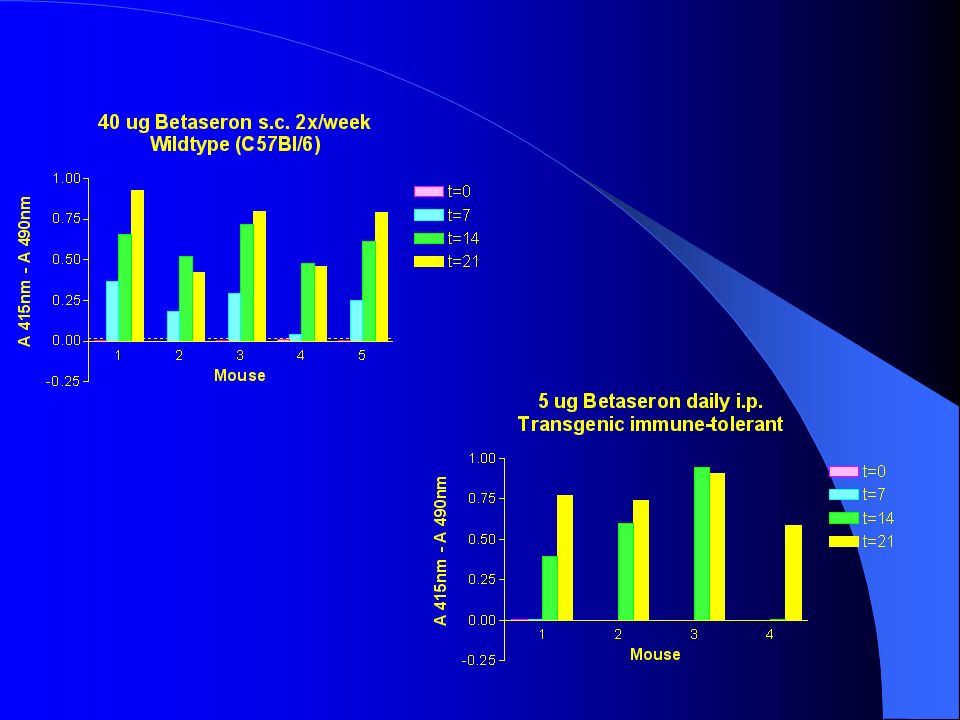 40 ug Betaseron s.c. 2x/week
Wildtype (C57Bl/6)

A 415nm - A 490nm

1.00
0.75
0.50
0.25
0.00
-0.25

1 2 3 4 5
Mouse

t=0
t=7
t=14
t=21

5 ug Betaseron daily i.p.
Transgenic immune-tolerant

A 415nm - A 490nm

1.00
0.75
0.50
0.25
0.00
-0.25

1 2 3 4
Mouse

t=0
t=7
t=14
t=21